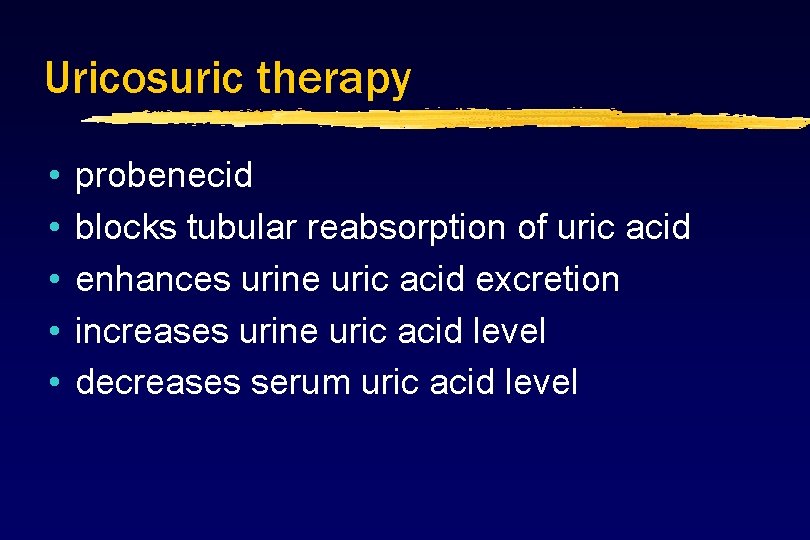 Uricosuric therapy

• probenecid
• blocks tubular reabsorption of uric acid
• enhances urine uric acid excretion
• increases urine uric acid level
• decreases serum uric acid level